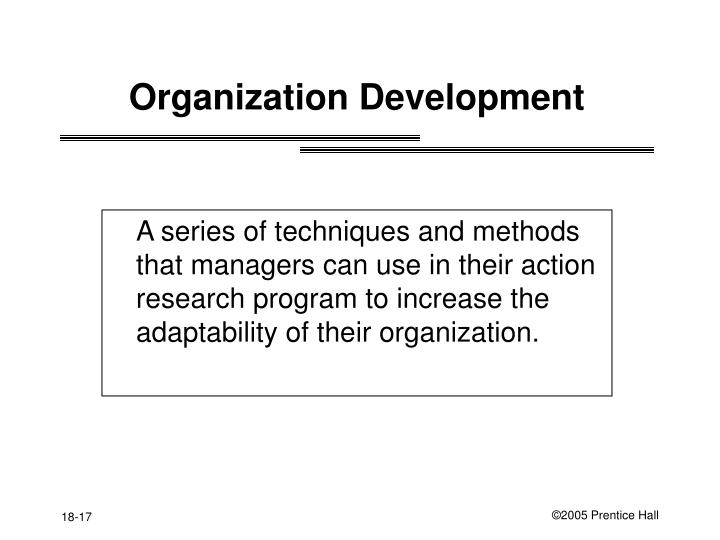 Organization Development

A series of techniques and methods that managers can use in their action research program to increase the adaptability of their organization.

18-17

©2005 Prentice Hall